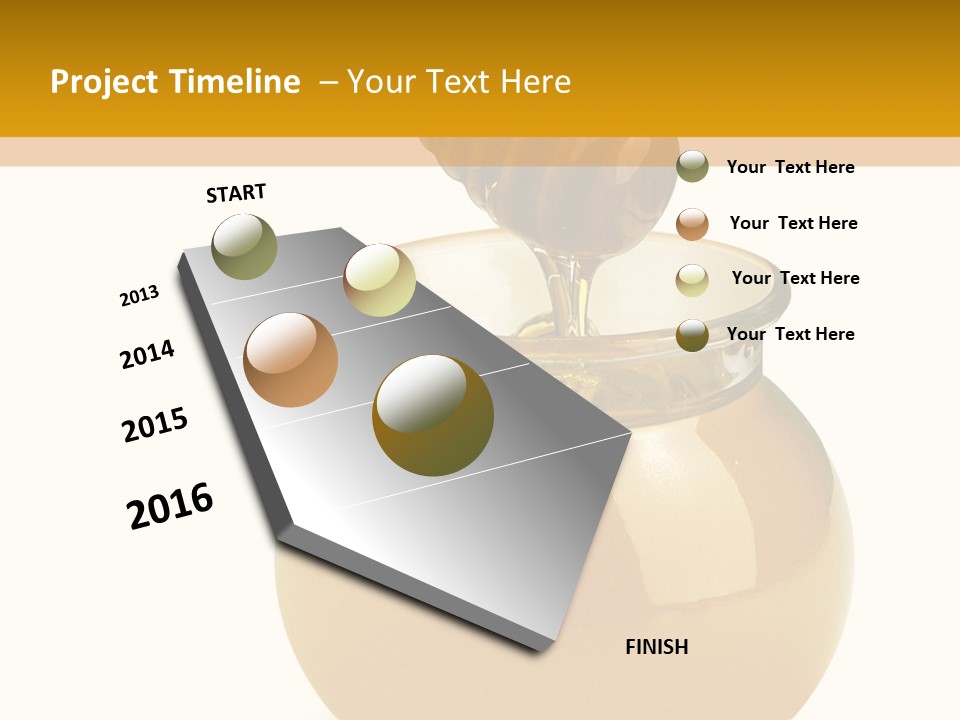 Project Timeline – Your Text Here

START

2013

2014

2015

2016

FINISH

Your Text Here

Your Text Here

Your Text Here

Your Text Here